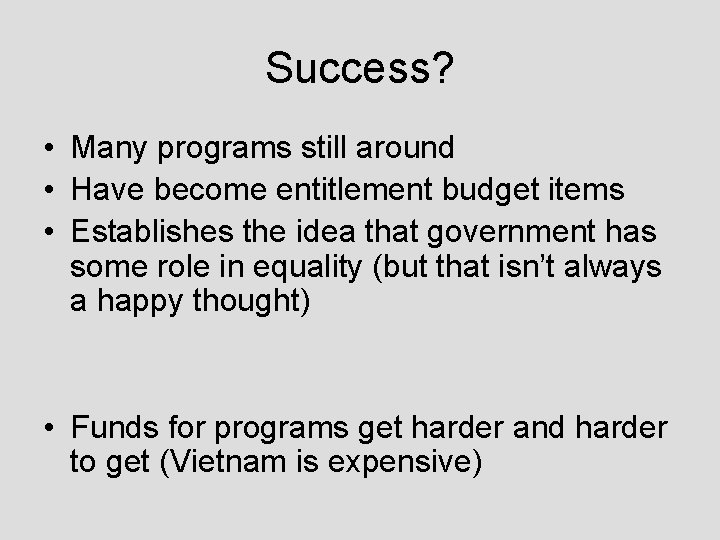 Success?

• Many programs still around
• Have become entitlement budget items
• Establishes the idea that government has some role in equality (but that isn’t always a happy thought)

• Funds for programs get harder and harder to get (Vietnam is expensive)